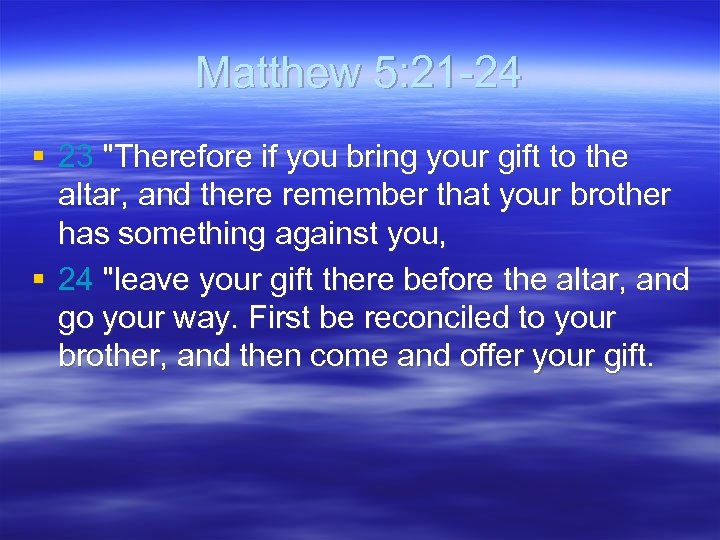 Matthew 5:21-24

▪ 23 "Therefore if you bring your gift to the altar, and there remember that your brother has something against you,

▪ 24 "leave your gift there before the altar, and go your way. First be reconciled to your brother, and then come and offer your gift.